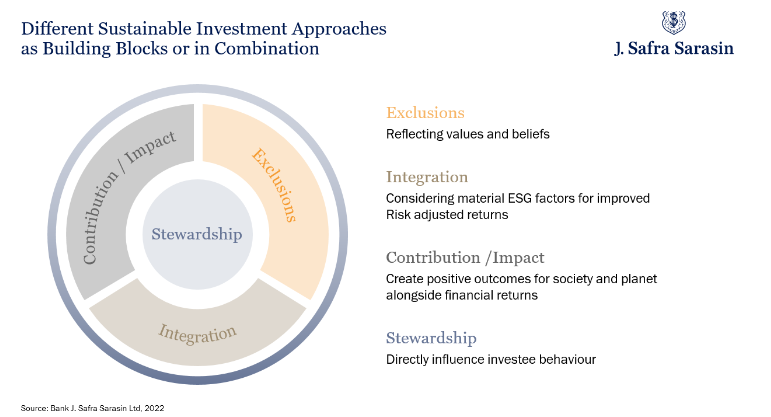 Different Sustainable Investment Approaches as Building Blocks or in Combination

J. Safra Sarasin

Contribution / Impact
Exclusions
Stewardship
Integration

Exclusions
Reflecting values and beliefs

Integration
Considering material ESG factors for improved Risk adjusted returns

Contribution /Impact
Create positive outcomes for society and planet alongside financial returns

Stewardship
Directly influence investee behaviour

Source: Bank J. Safra Sarasin Ltd, 2022